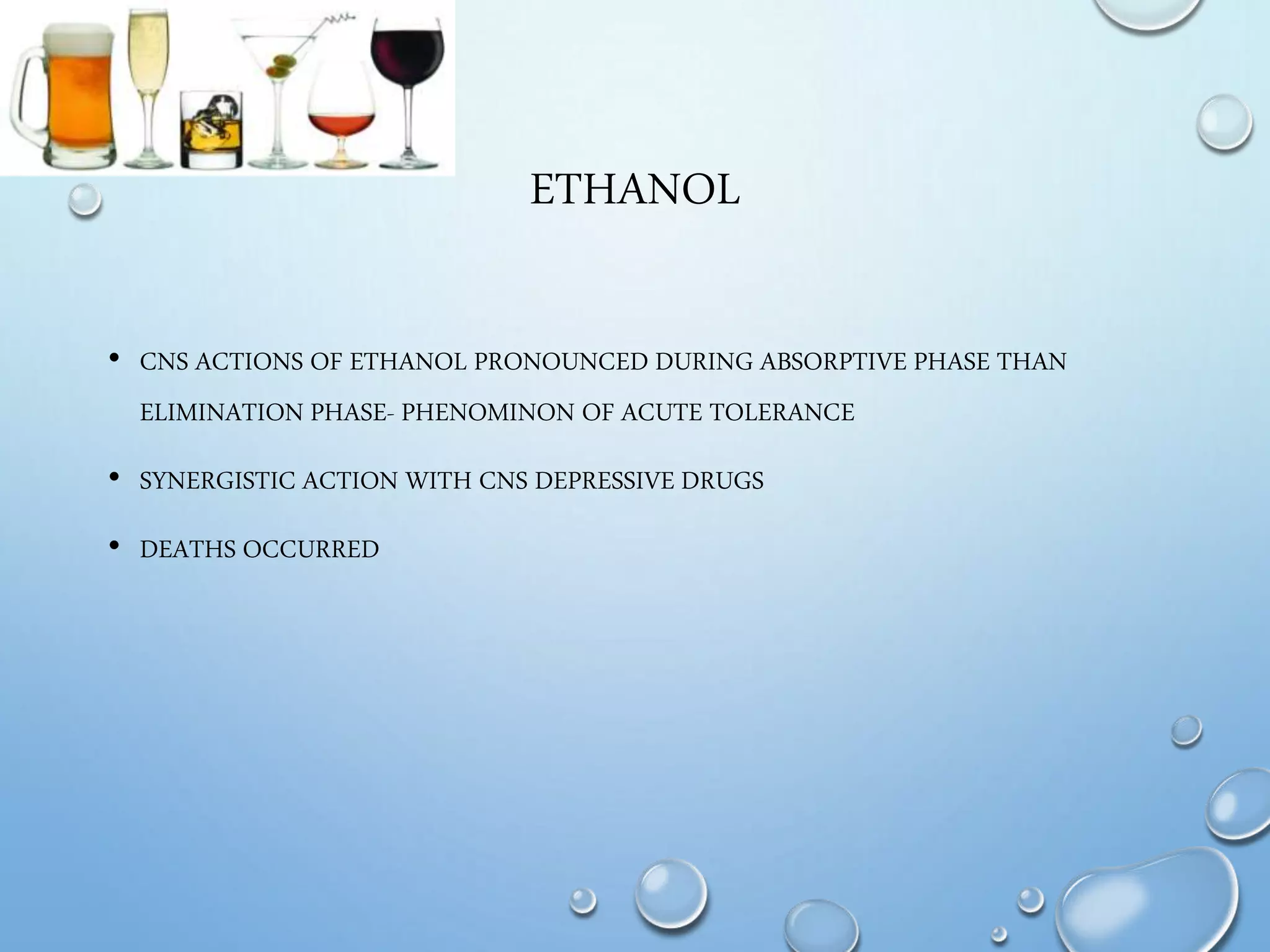 ETHANOL

• CNS ACTIONS OF ETHANOL PRONOUNCED DURING ABSORPTIVE PHASE THAN ELIMINATION PHASE- PHENOMINON OF ACUTE TOLERANCE

• SYNERGISTIC ACTION WITH CNS DEPRESSIVE DRUGS

• DEATHS OCCURRED